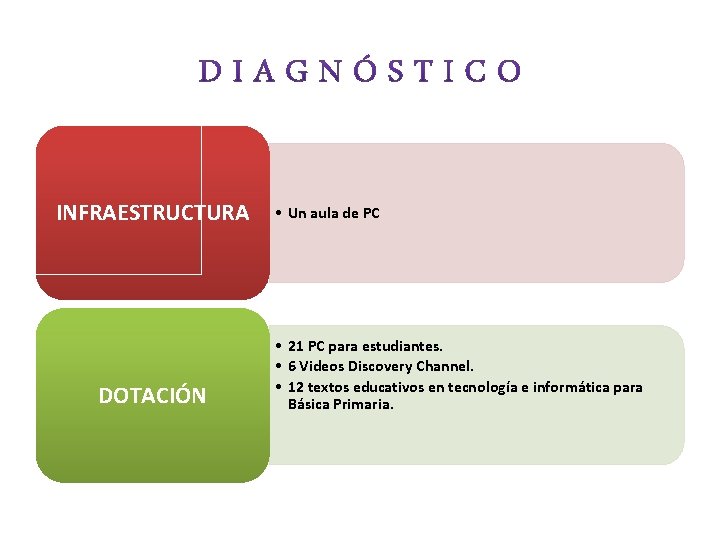 DIAGNÓSTICO

INFRAESTRUCTURA

• Un aula de PC

DOTACIÓN

• 21 PC para estudiantes.
• 6 Videos Discovery Channel.
• 12 textos educativos en tecnología e informática para Básica Primaria.